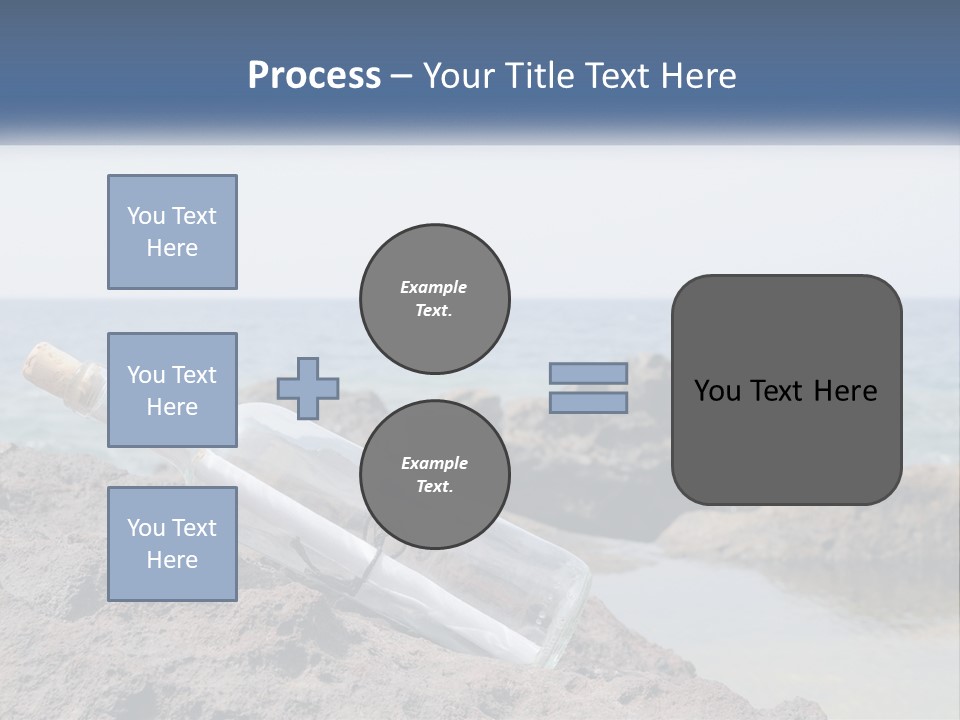 Process – Your Title Text Here

You Text Here

You Text Here

You Text Here

Example Text.

Example Text.

You Text Here